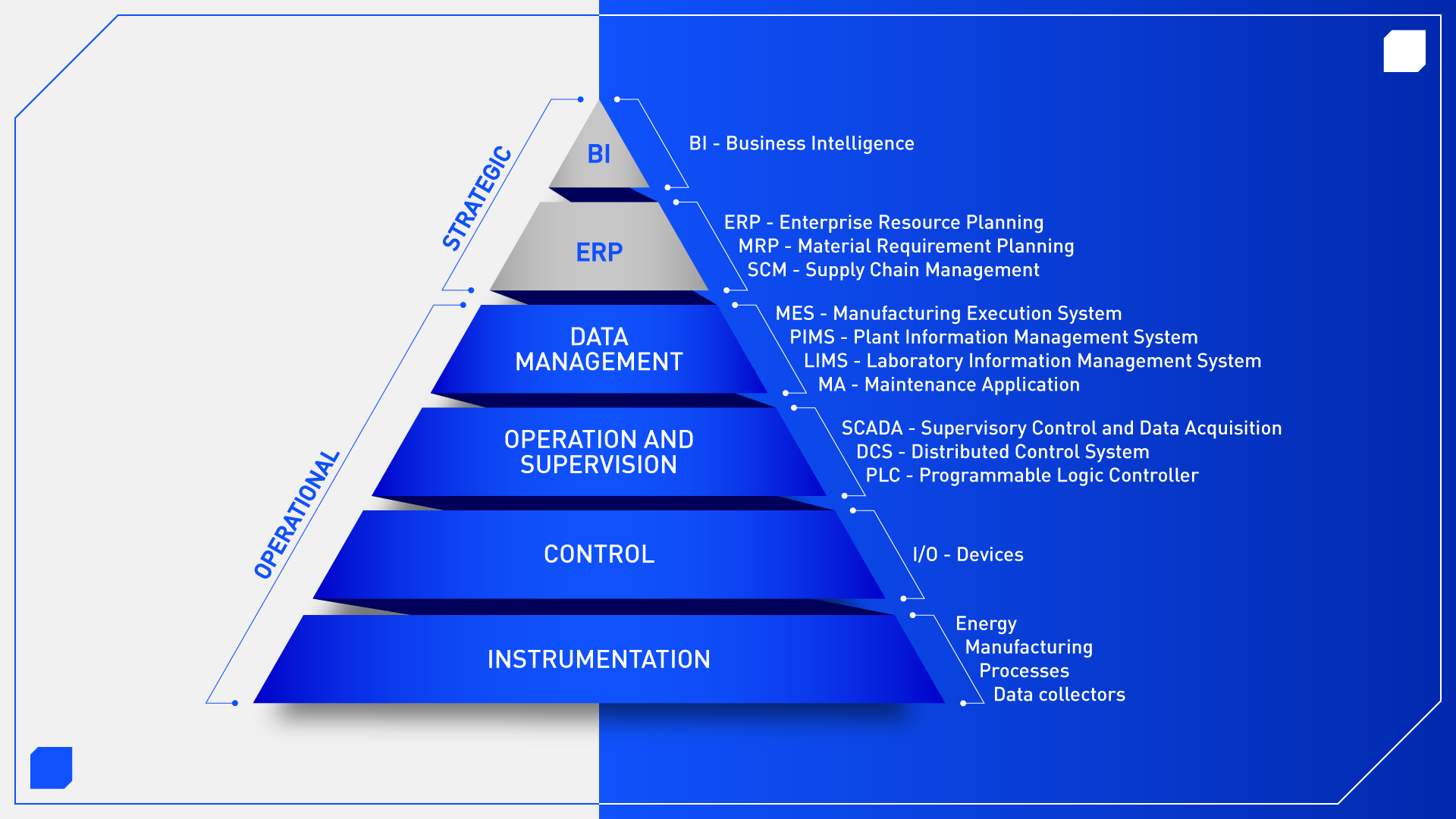 STRATEGIC

OPERATIONAL

BI

ERP

DATA MANAGEMENT

OPERATION AND SUPERVISION

CONTROL

INSTRUMENTATION

BI - Business Intelligence

ERP - Enterprise Resource Planning
MRP - Material Requirement Planning
SCM - Supply Chain Management

MES - Manufacturing Execution System
PIMS - Plant Information Management System
LIMS - Laboratory Information Management System
MA - Maintenance Application

SCADA - Supervisory Control and Data Acquisition
DCS - Distributed Control System
PLC - Programmable Logic Controller

I/O - Devices

Energy
Manufacturing
Processes
Data collectors